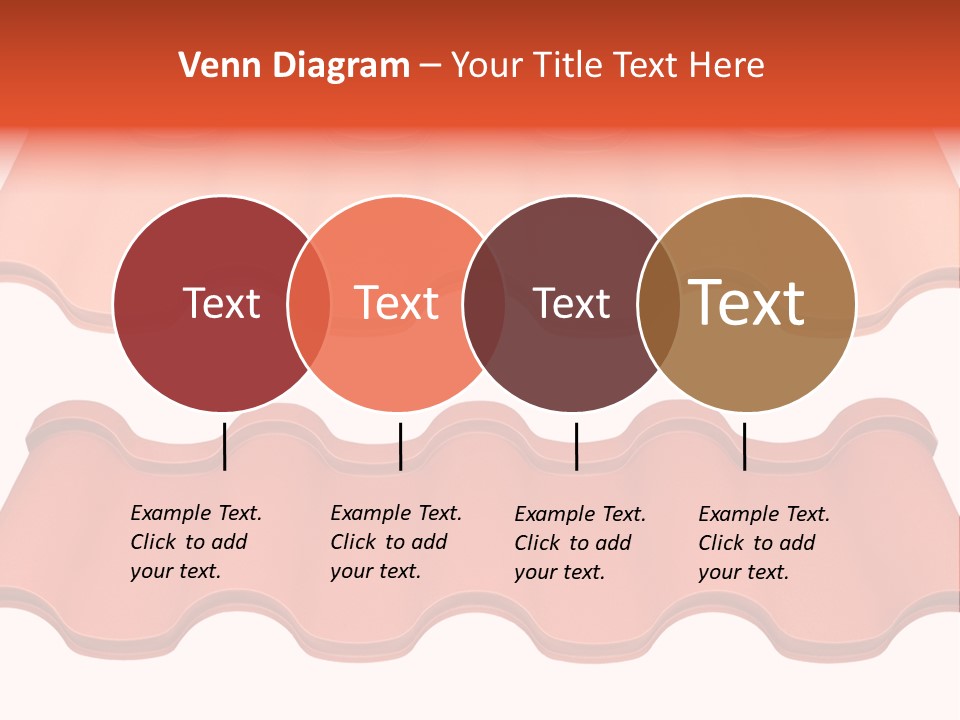 Venn Diagram – Your Title Text Here

Text

Text

Text

Text

Example Text. Click to add your text.

Example Text. Click to add your text.

Example Text. Click to add your text.

Example Text. Click to add your text.